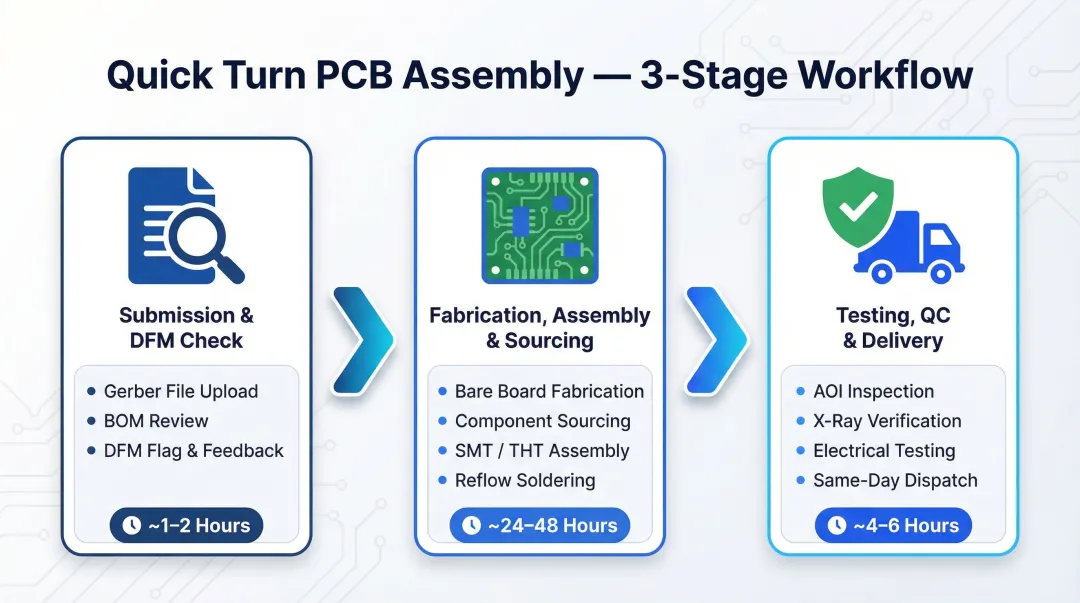 Quick Turn PCB Assembly — 3-Stage Workflow

Submission & DFM Check

- Gerber File Upload
- BOM Review
- DFM Flag & Feedback

~1–2 Hours

Fabrication, Assembly & Sourcing

- Bare Board Fabrication
- Component Sourcing
- SMT / THT Assembly
- Reflow Soldering

~24–48 Hours

Testing, QC & Delivery

- AOI Inspection
- X-Ray Verification
- Electrical Testing
- Same-Day Dispatch

~4–6 Hours